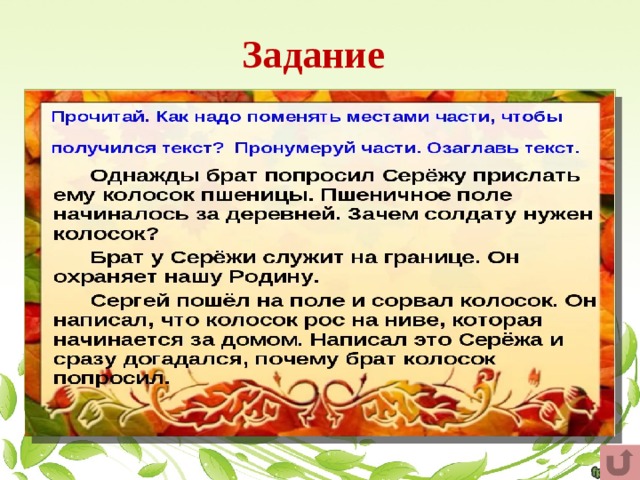 Задание

Прочитай. Как надо поменять местами части, чтобы получился текст? Пронумеруй части. Озаглавь текст.

Однажды брат попросил Серёжу прислать ему колосок пшеницы. Пшеничное поле начиналось за деревней. Зачем солдату нужен колосок?

Брат у Серёжи служит на границе. Он охраняет нашу Родину.

Сергей пошёл на поле и сорвал колосок. Он написал, что колосок рос на ниве, которая начинается за домом. Написал это Серёжа и сразу догадался, почему брат колосок попросил.